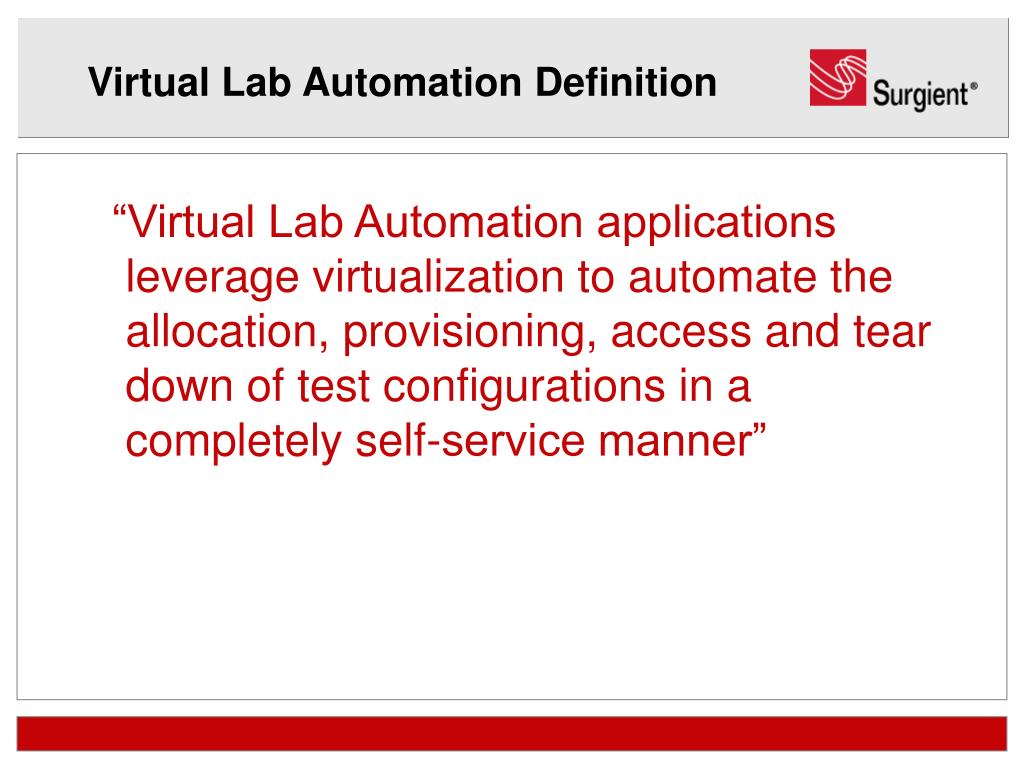 Virtual Lab Automation Definition

Surgient®

“Virtual Lab Automation applications leverage virtualization to automate the allocation, provisioning, access and tear down of test configurations in a completely self-service manner”